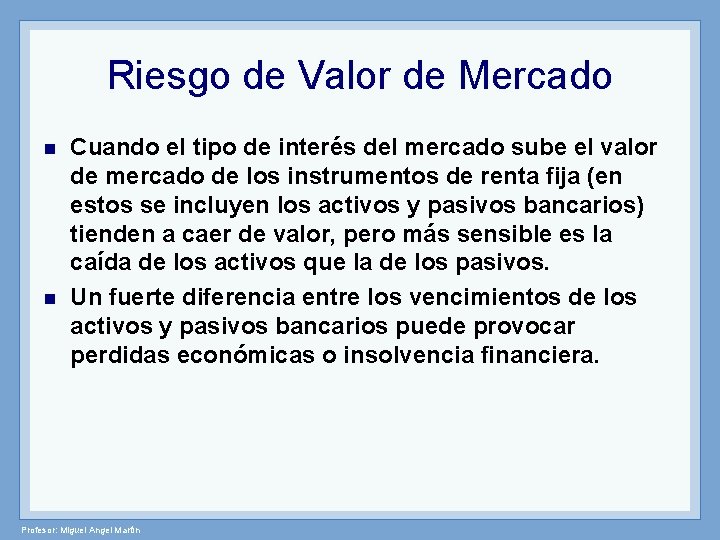 Riesgo de Valor de Mercado

Cuando el tipo de interés del mercado sube el valor de mercado de los instrumentos de renta fija (en estos se incluyen los activos y pasivos bancarios) tienden a caer de valor, pero más sensible es la caída de los activos que la de los pasivos.

Un fuerte diferencia entre los vencimientos de los activos y pasivos bancarios puede provocar perdidas económicas o insolvencia financiera.

Profesor: Miguel Angel Martín